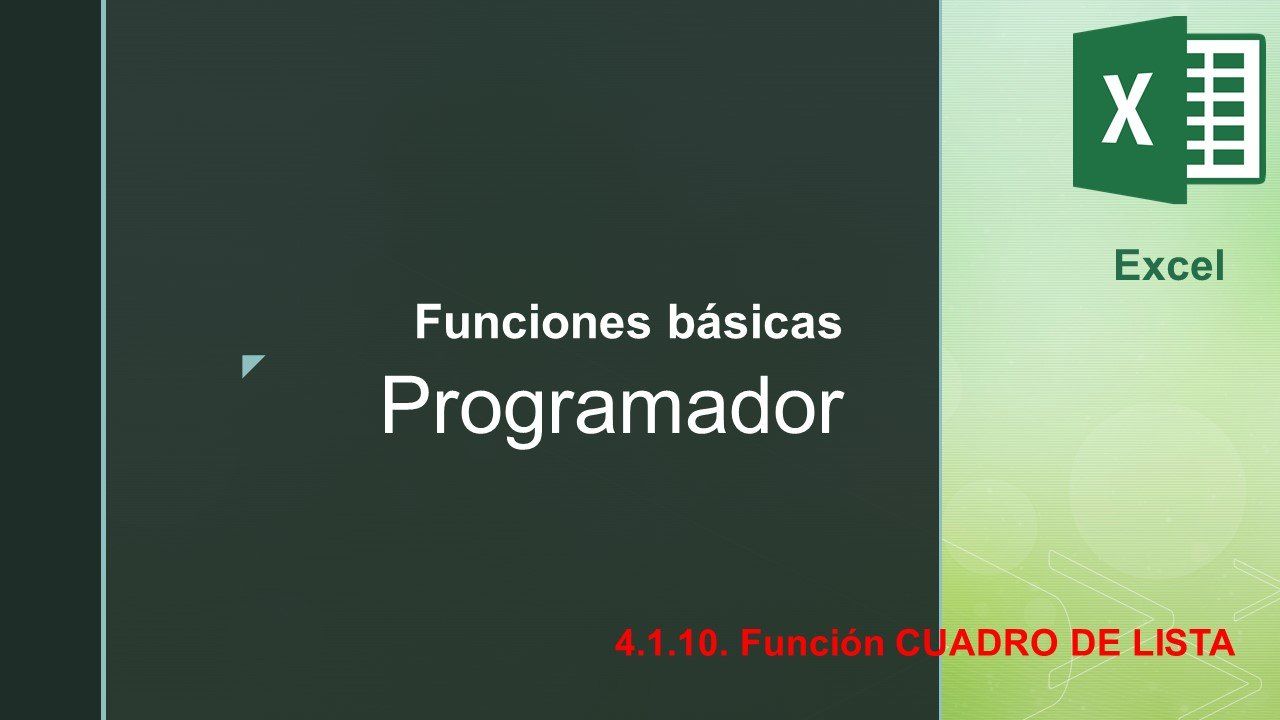 X

Excel

Funciones básicas

Programador

4.1.10. Función CUADRO DE LISTA